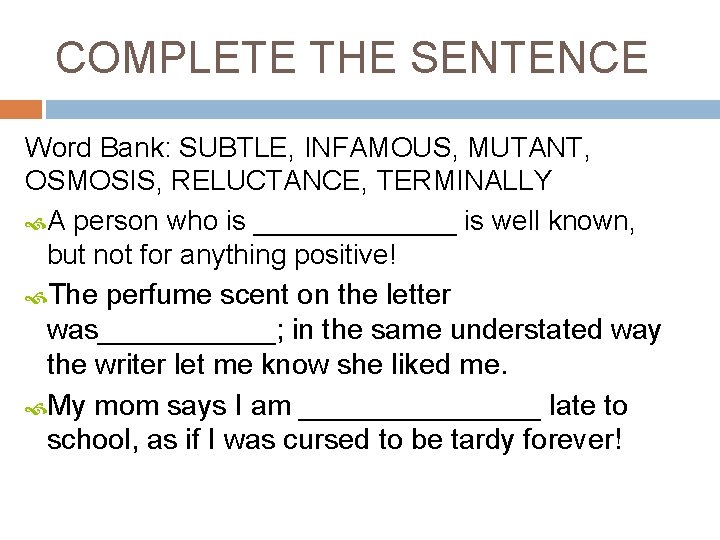 COMPLETE THE SENTENCE

Word Bank: SUBTLE, INFAMOUS, MUTANT, OSMOSIS, RELUCTANCE, TERMINALLY

A person who is _____________ is well known, but not for anything positive!

The perfume scent on the letter was___________; in the same understated way the writer let me know she liked me.

My mom says I am _______________ late to school, as if I was cursed to be tardy forever!